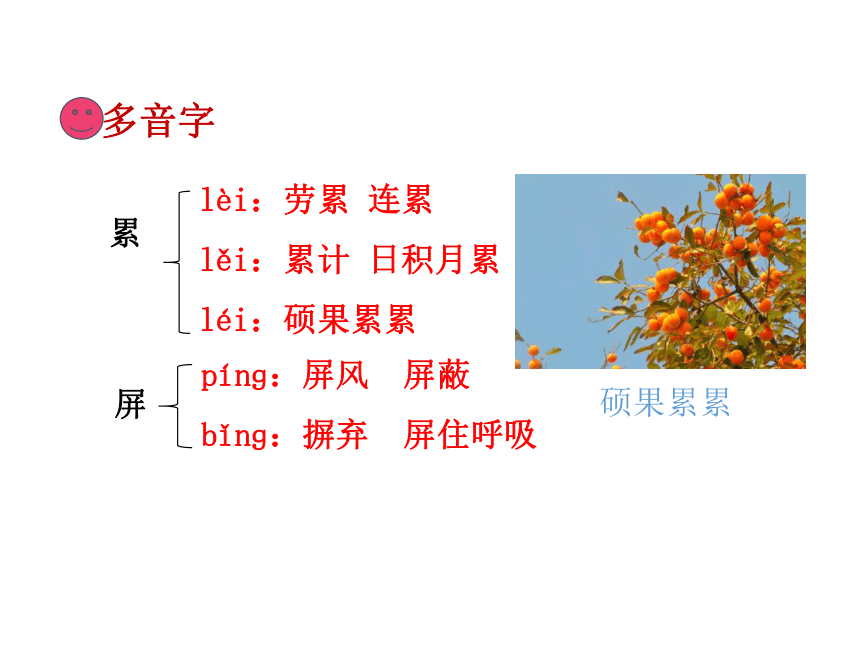 多音字

累
lèi：劳累 连累
lěi：累计 日积月累
léi：硕果累累

屏
píng：屏风 屏蔽
bǐng：摒弃 屏住呼吸

硕果累累